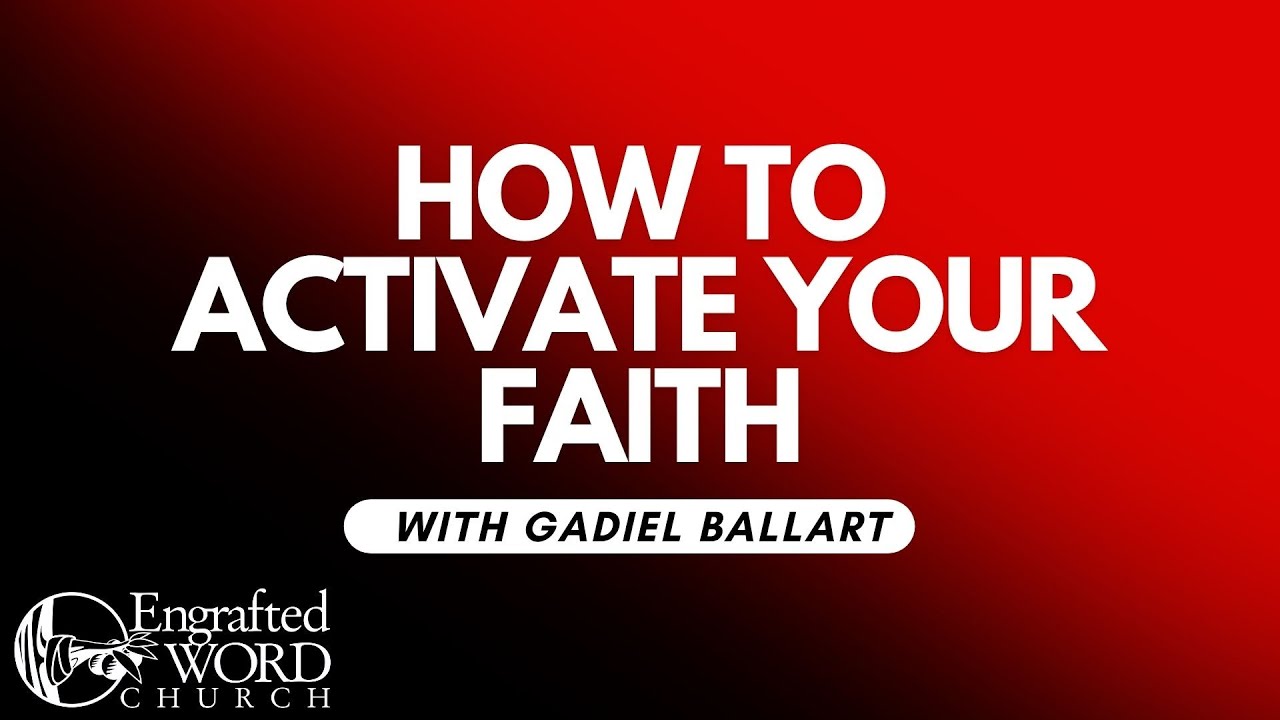 HOW TO ACTIVATE YOUR FAITH

WITH GADIEL BALLART

Engrafted WORD CHURCH